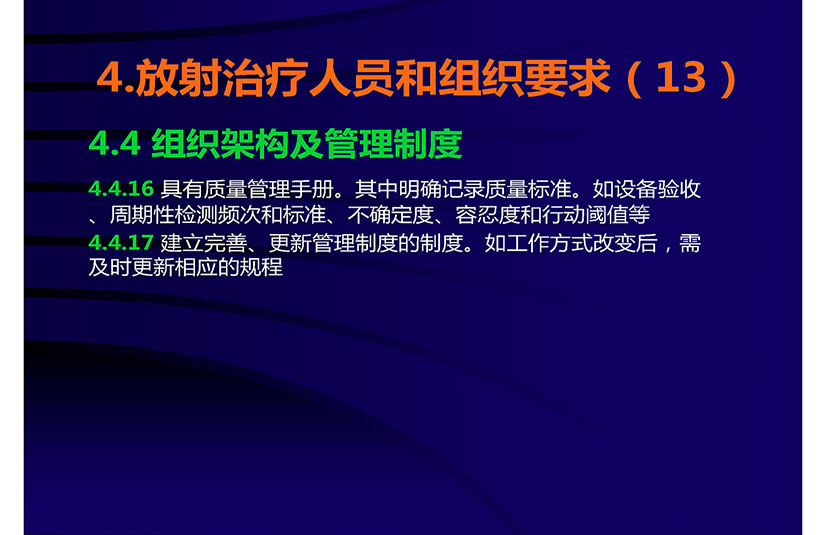 4.放射治疗人员和组织要求（13）

4.4 组织架构及管理制度

4.4.16 具有质量管理手册。其中明确记录质量标准。如设备验收、周期性检测频次和标准、不确定度、容忍度和行动阈值等

4.4.17 建立完善、更新管理制度的制度。如工作方式改变后，需及时更新相应的规程